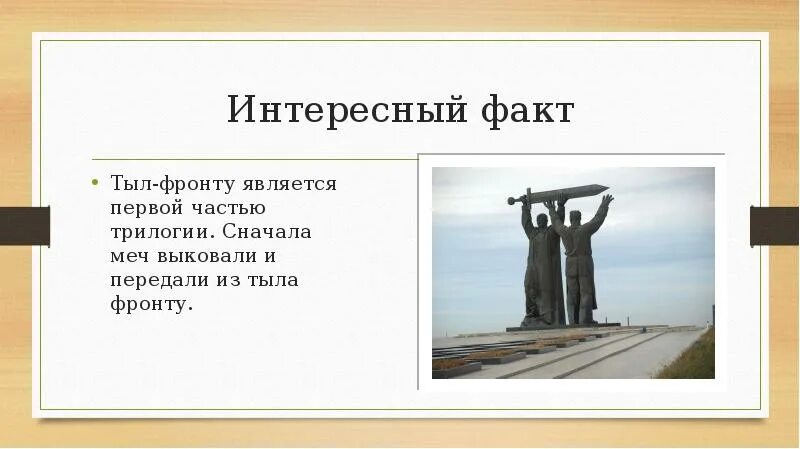 Интересный факт

• Тыл-фронту является первой частью трилогии. Сначала меч выковали и передали из тыла фронту.